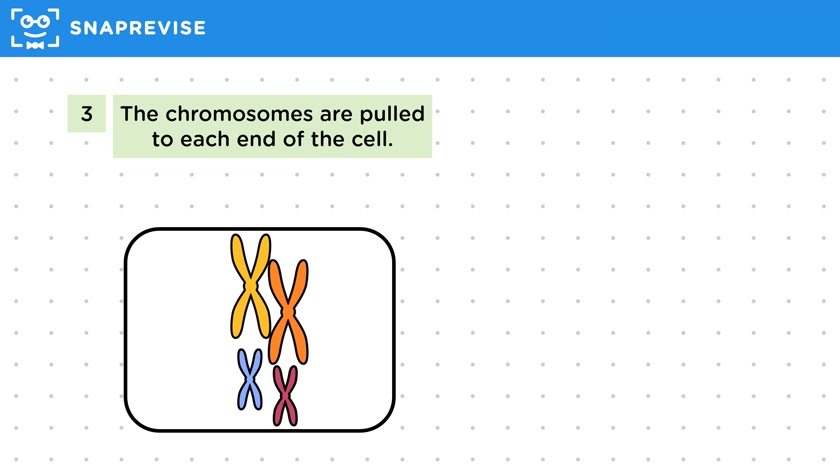 SNAPREVISE

3 The chromosomes are pulled to each end of the cell.